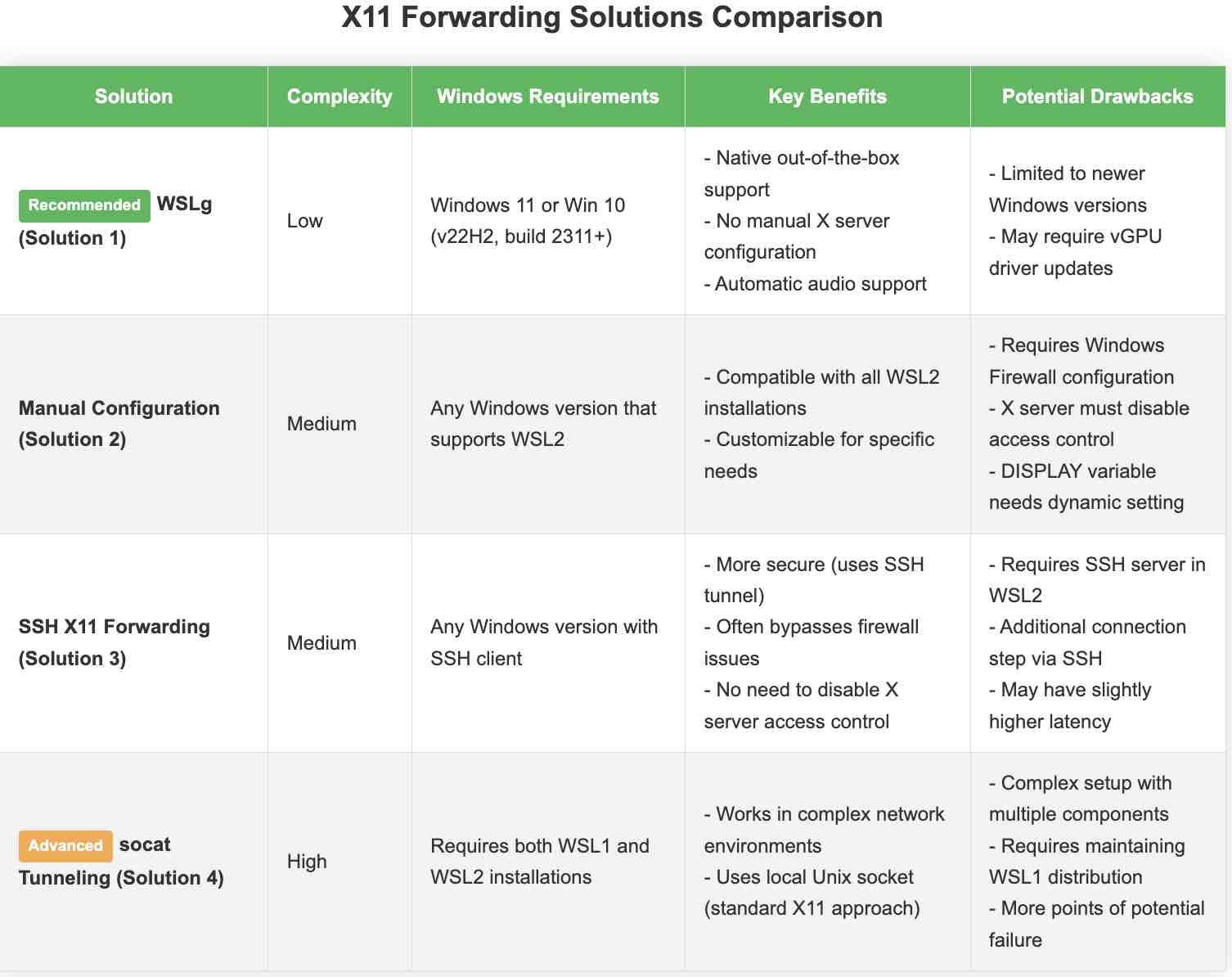 X11 Forwarding Solutions Comparison

| Solution | Complexity | Windows Requirements | Key Benefits | Potential Drawbacks |
|---|---|---|---|---|
| Recommended WSLg (Solution 1) | Low | Windows 11 or Win 10 (v22H2, build 2311+) | - Native out-of-the-box support - No manual X server configuration - Automatic audio support | - Limited to newer Windows versions - May require vGPU driver updates |
| Manual Configuration (Solution 2) | Medium | Any Windows version that supports WSL2 | - Compatible with all WSL2 installations - Customizable for specific needs | - Requires Windows Firewall configuration - X server must disable access control - DISPLAY variable needs dynamic setting |
| SSH X11 Forwarding (Solution 3) | Medium | Any Windows version with SSH client | - More secure (uses SSH tunnel) - Often bypasses firewall issues - No need to disable X server access control | - Requires SSH server in WSL2 - Additional connection step via SSH - May have slightly higher latency |
| Advanced socat Tunneling (Solution 4) | High | Requires both WSL1 and WSL2 installations | - Works in complex network environments - Uses local Unix socket (standard X11 approach) | - Complex setup with multiple components - Requires maintaining WSL1 distribution - More points of potential failure |